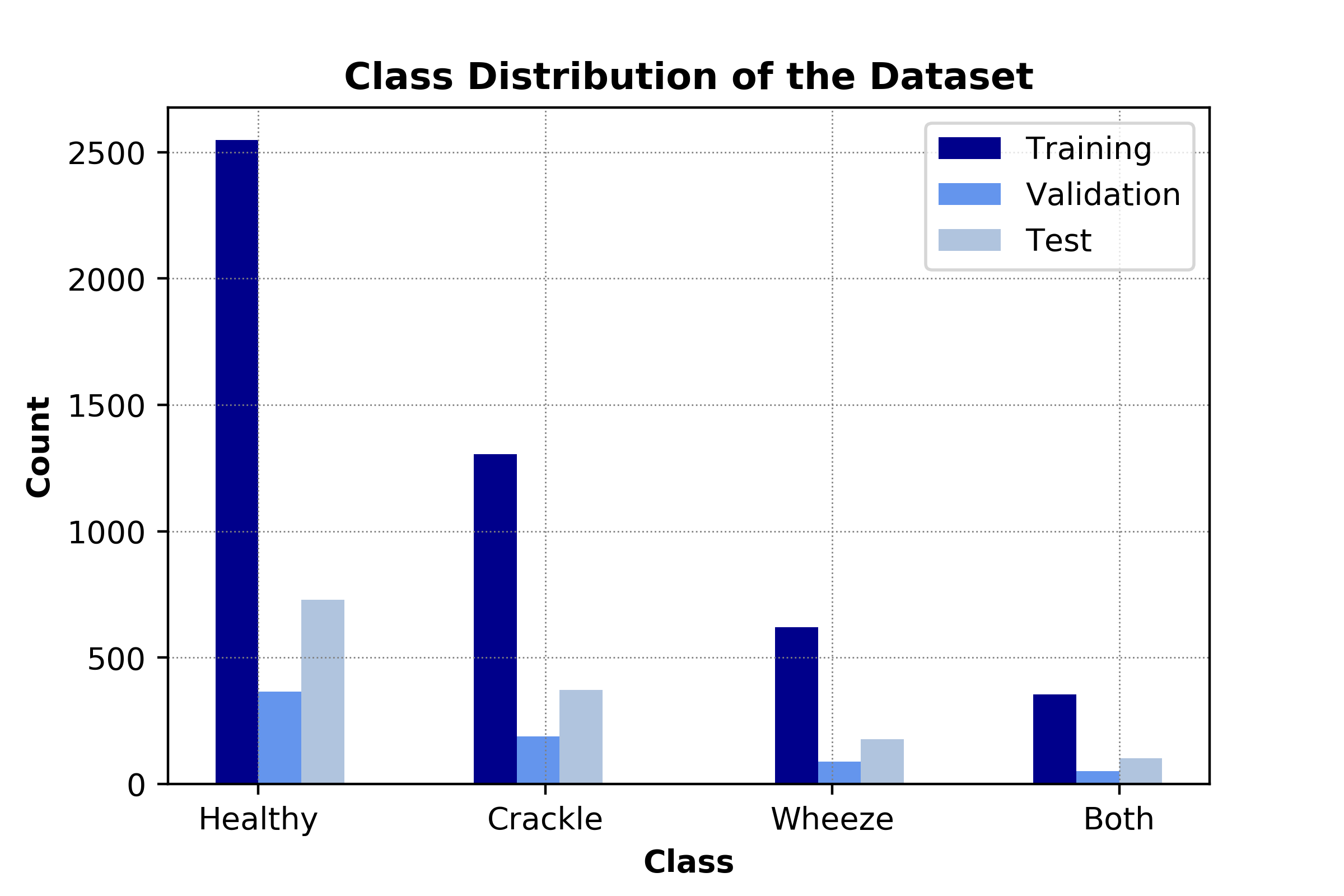 Class Distribution of the Dataset

Training
Validation
Test

Count

2500
2000
1500
1000
500
0

Healthy
Crackle
Wheeze
Both

Class